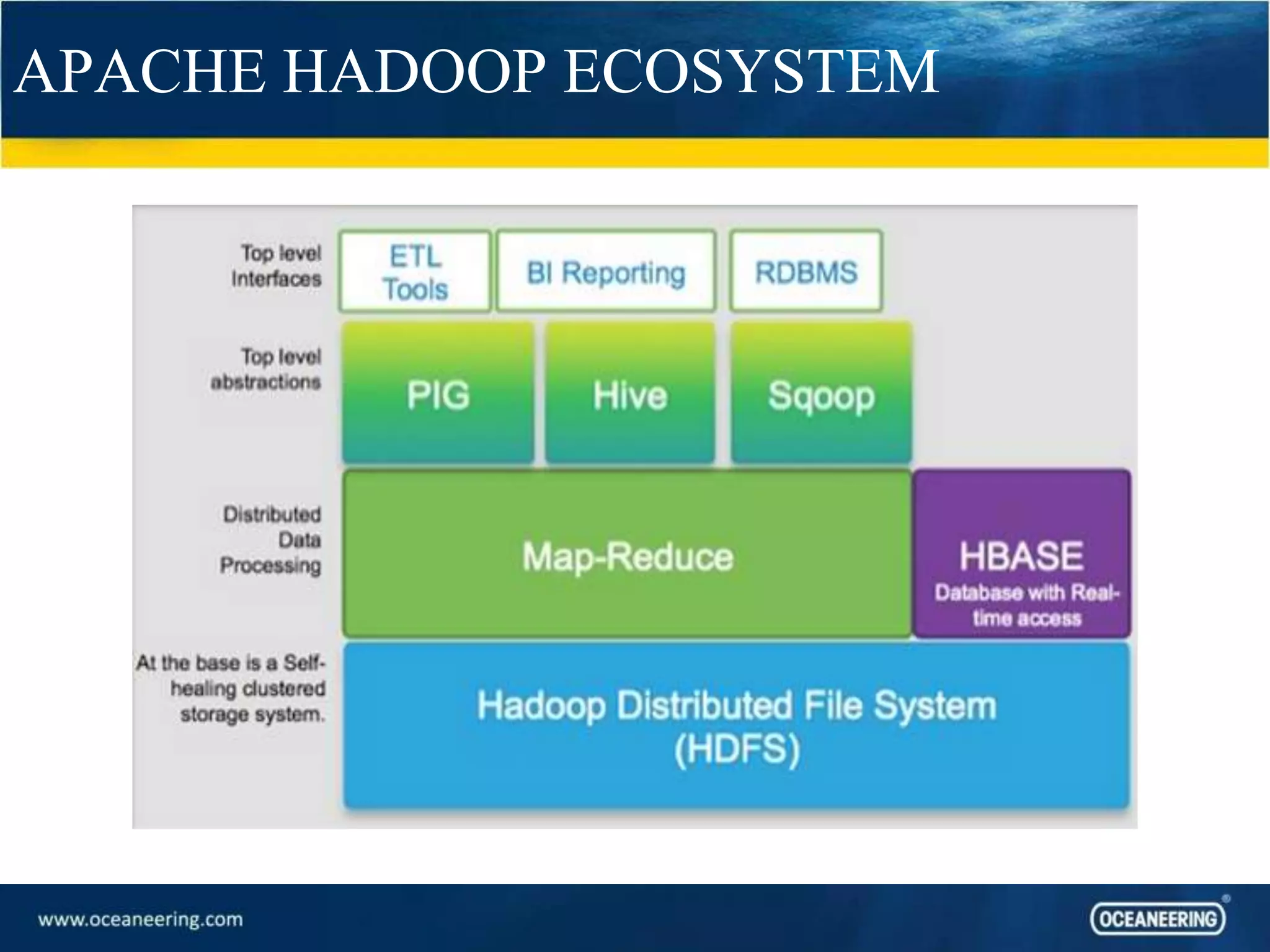 APACHE HADOOP ECOSYSTEM

Top level Interfaces

ETL Tools

BI Reporting

RDBMS

Top level abstractions

PIG

Hive

Sqoop

Distributed Data Processing

Map-Reduce

HBASE
Database with Real-time access

At the base is a Self-healing clustered storage system.

Hadoop Distributed File System (HDFS)

www.oceaneering.com

OCEANEERING®